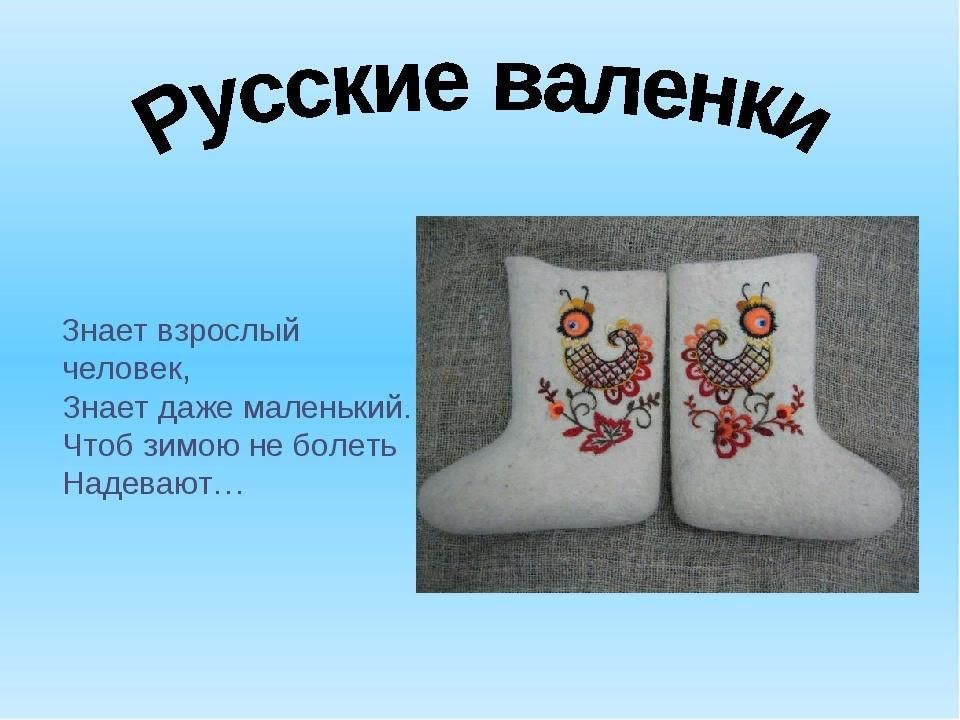 Русские валенки

Знает взрослый человек,
Знает даже маленький.
Чтоб зимою не болеть
Надевают…